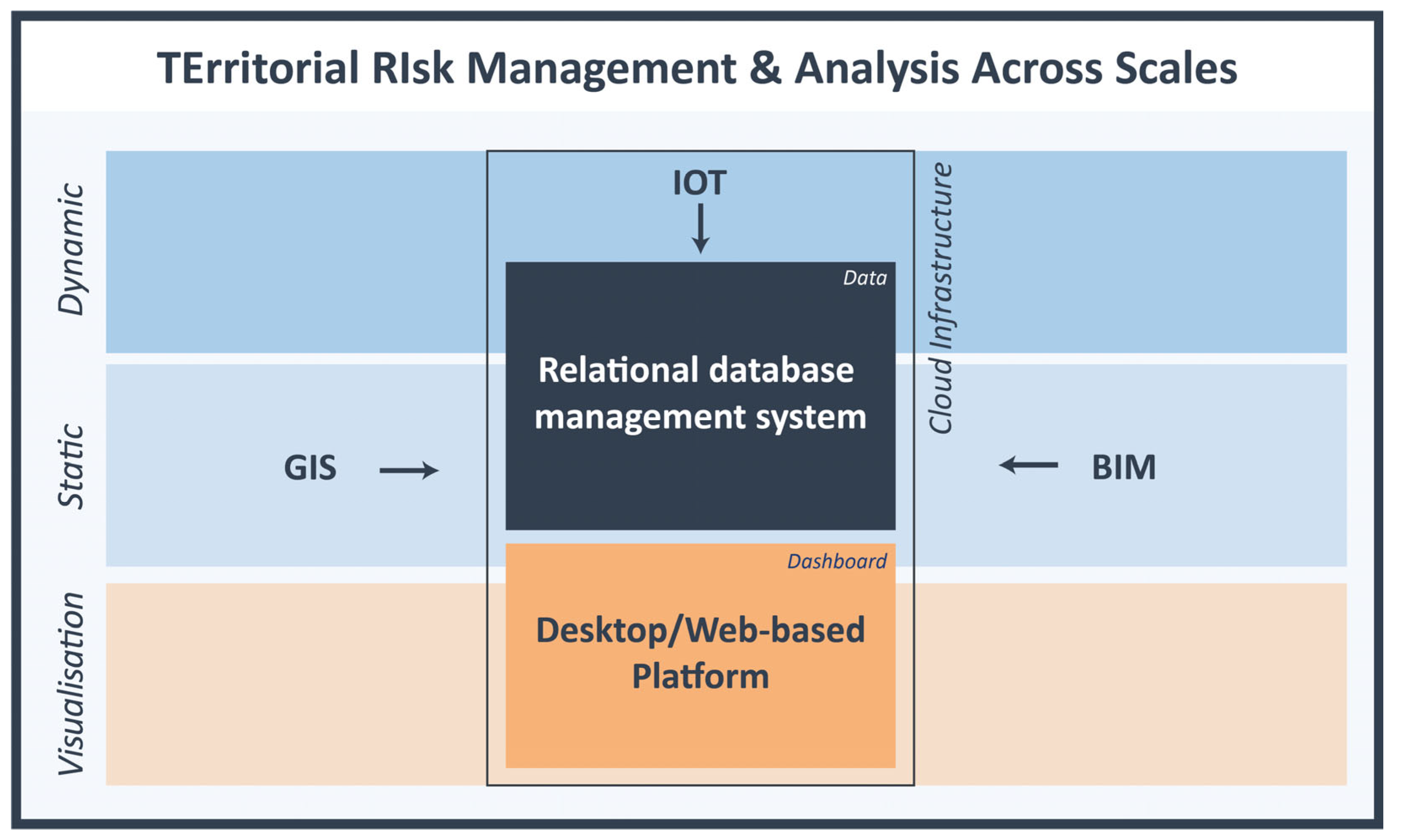 TErritorial RIsk Management & Analysis Across Scales

Dynamic

Static

Visualisation

IOT

Data

Relational database management system

Cloud Infrastructure

GIS

BIM

Dashboard

Desktop/Web-based Platform